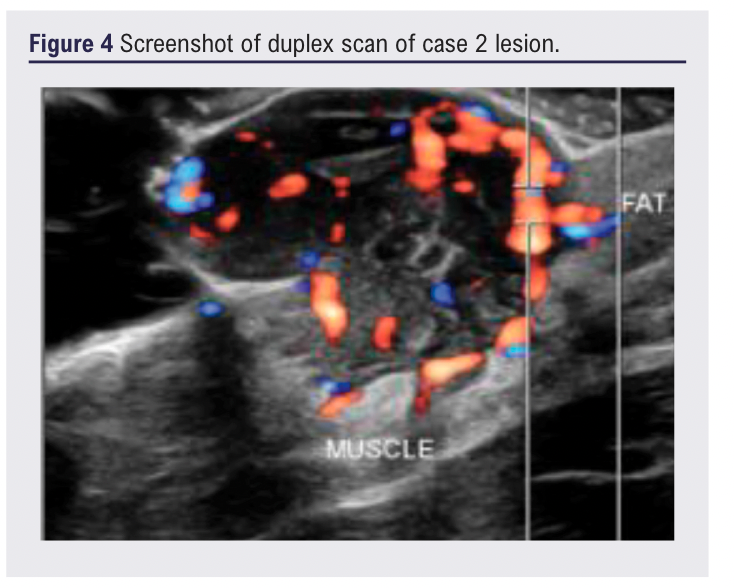 Figure 4 Screenshot of duplex scan of case 2 lesion.

FAT

MUSCLE